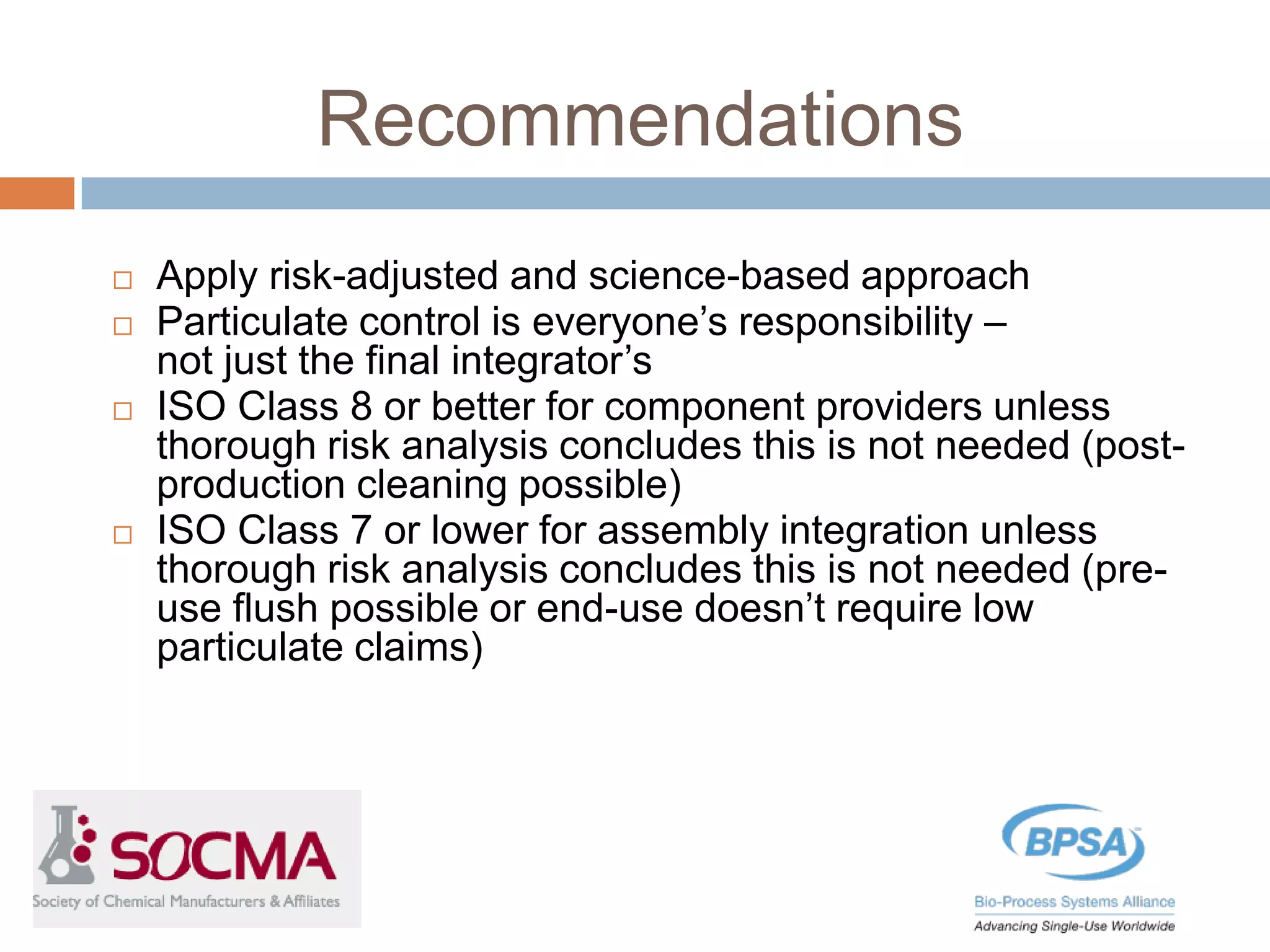 Recommendations

□ Apply risk-adjusted and science-based approach
□ Particulate control is everyone's responsibility – not just the final integrator's
□ ISO Class 8 or better for component providers unless thorough risk analysis concludes this is not needed (post-production cleaning possible)
□ ISO Class 7 or lower for assembly integration unless thorough risk analysis concludes this is not needed (pre-use flush possible or end-use doesn't require low particulate claims)

SOCMA
Society of Chemical Manufacturers & Affiliates

BPSA
Bio-Process Systems Alliance
Advancing Single-Use Worldwide